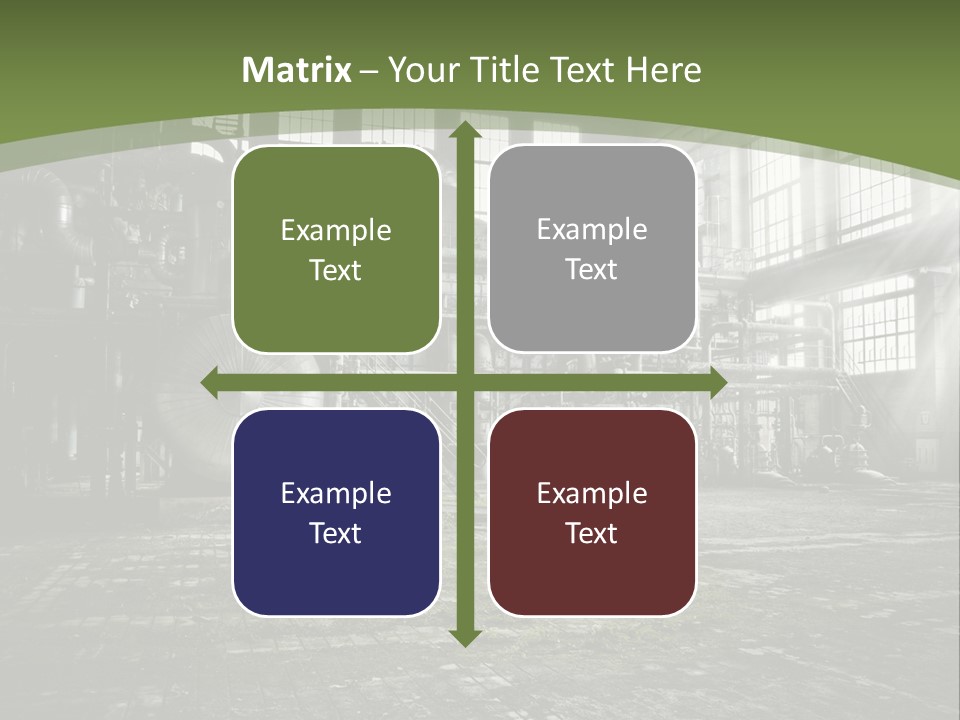 Matrix – Your Title Text Here

Example Text

Example Text

Example Text

Example Text